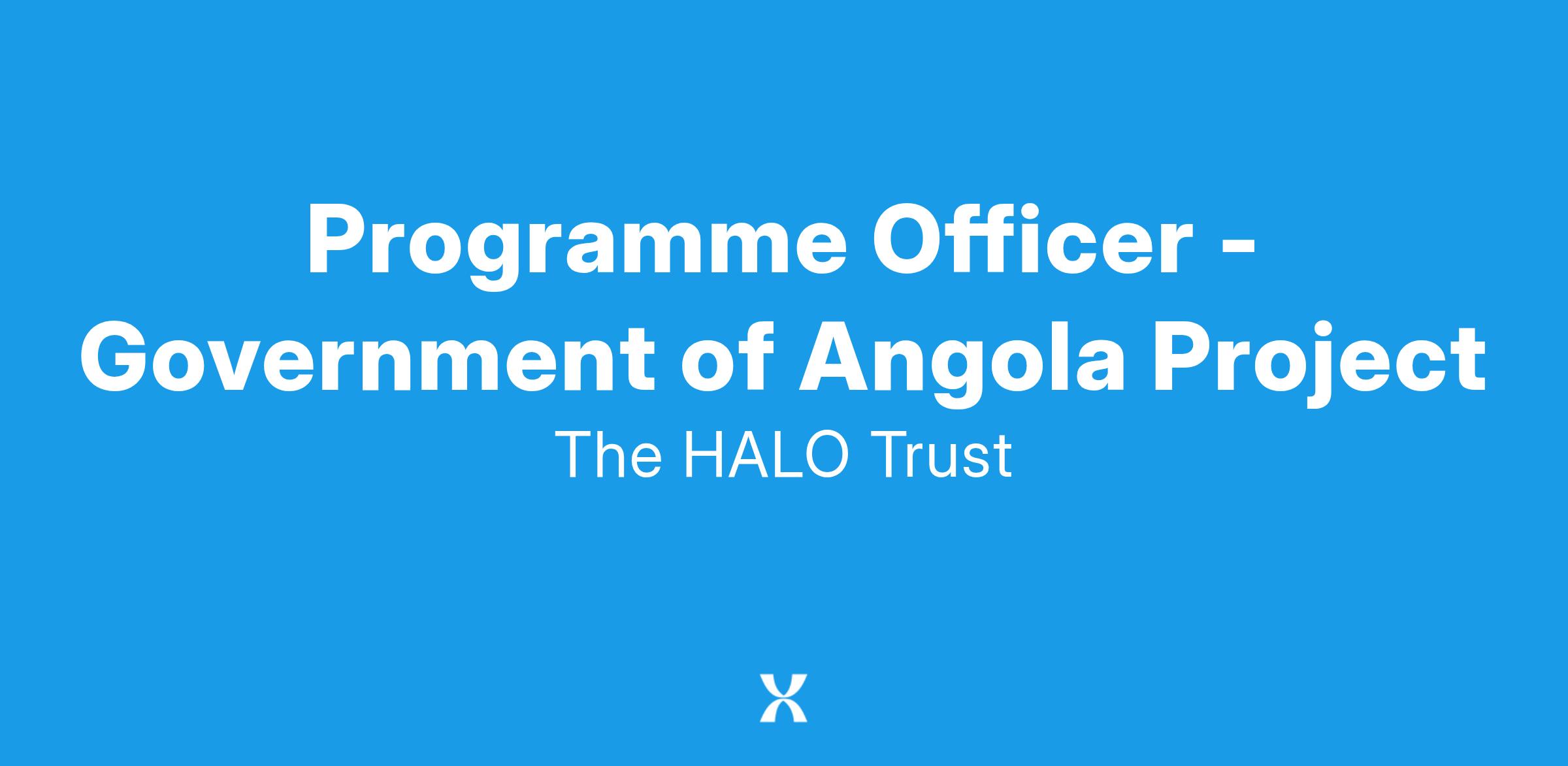 Programme Officer - Government of Angola Project

The HALO Trust